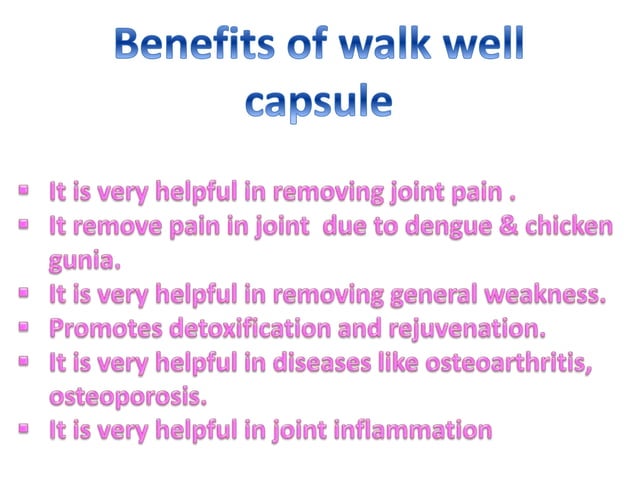 Benefits of walk well capsule

- It is very helpful in removing joint pain .
- It remove pain in joint due to dengue & chicken gunia.
- It is very helpful in removing general weakness.
- Promotes detoxification and rejuvenation.
- It is very helpful in diseases like osteoarthritis, osteoporosis.
- It is very helpful in joint inflammation